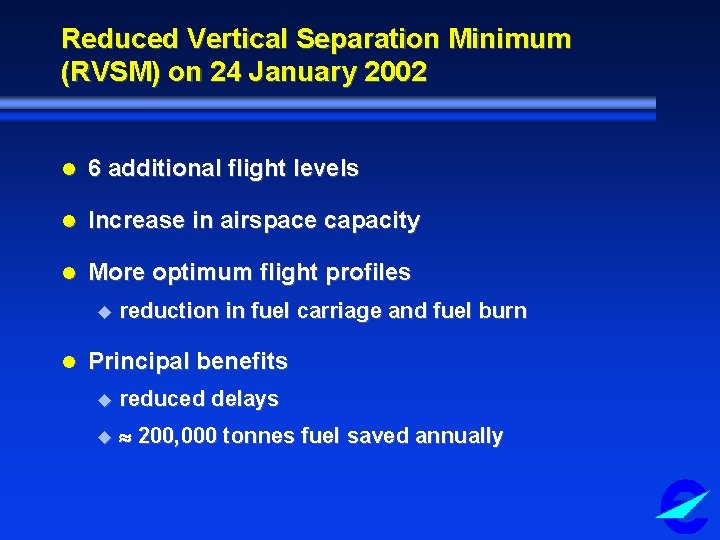 Reduced Vertical Separation Minimum (RVSM) on 24 January 2002

- 6 additional flight levels
- Increase in airspace capacity
- More optimum flight profiles
  - reduction in fuel carriage and fuel burn
- Principal benefits
  - reduced delays
  - $\approx$ 200,000 tonnes fuel saved annually